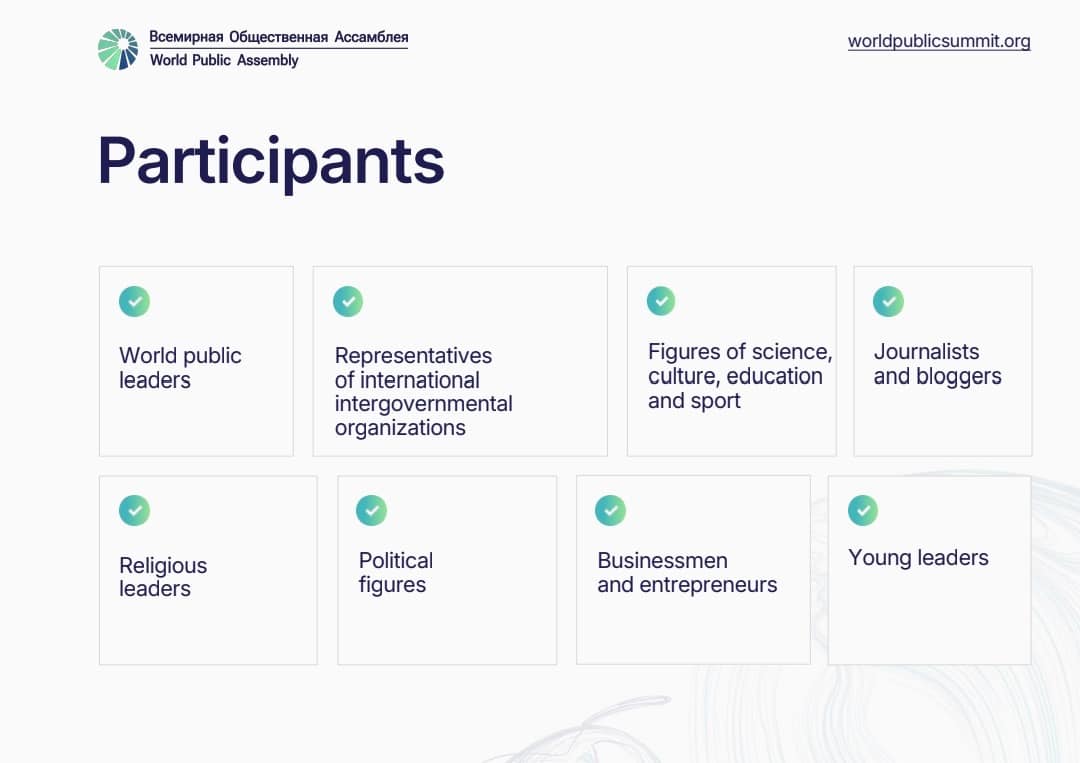 Всемирная Общественная Ассамблея
World Public Assembly

worldpublicsummit.org

Participants

World public leaders

Representatives of international intergovernmental organizations

Figures of science, culture, education and sport

Journalists and bloggers

Religious leaders

Political figures

Businessmen and entrepreneurs

Young leaders